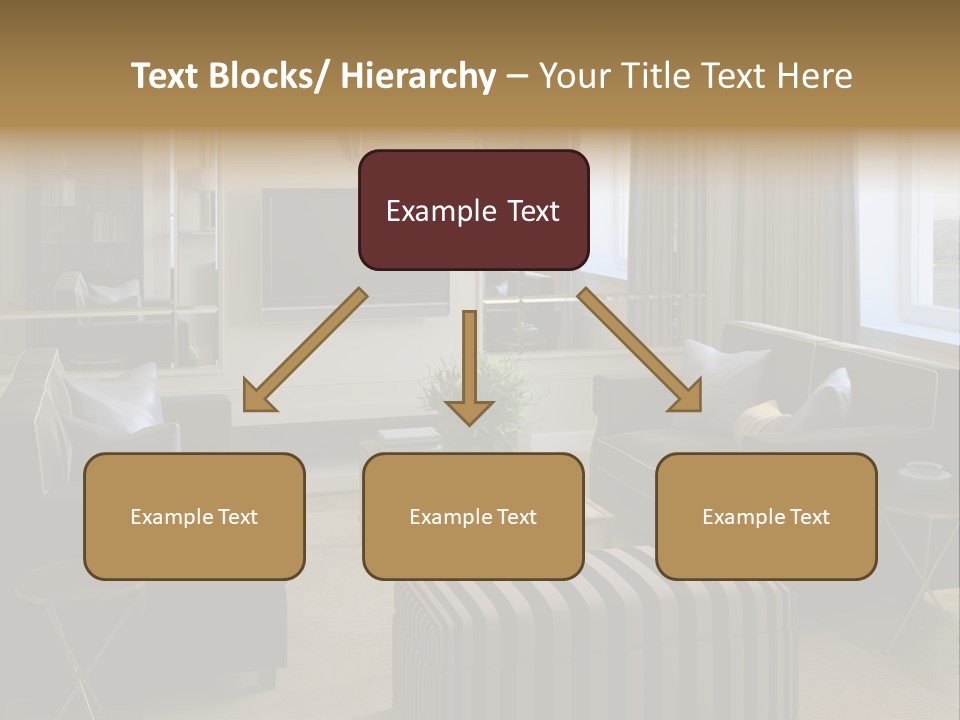 Text Blocks/ Hierarchy – Your Title Text Here

Example Text

Example Text

Example Text

Example Text